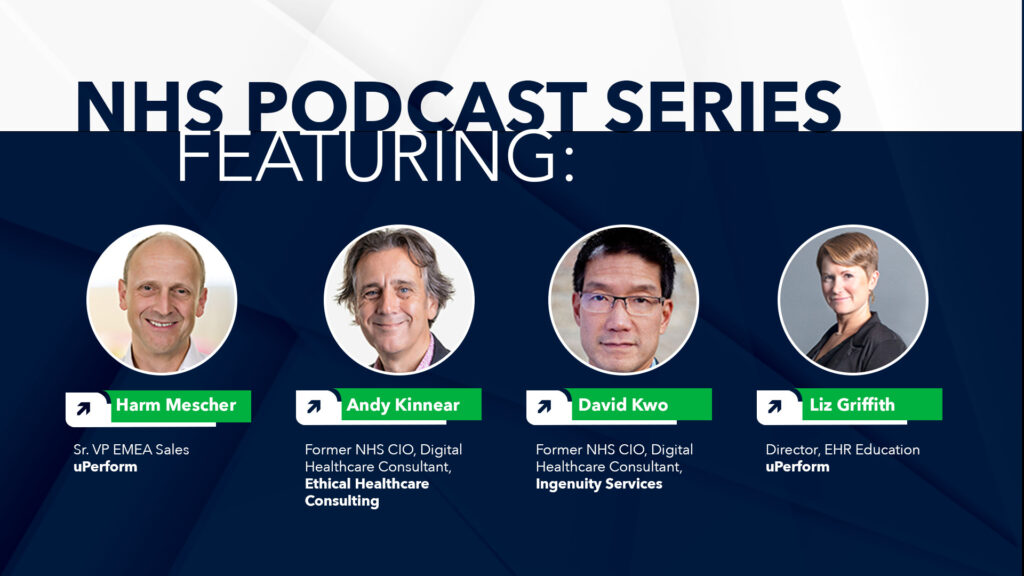 NHS PODCAST SERIES
FEATURING:

Harm Mescher
Sr. VP EMEA Sales
uPerform

Andy Kinnear
Former NHS CIO, Digital Healthcare Consultant,
Ethical Healthcare Consulting

David Kwo
Former NHS CIO, Digital Healthcare Consultant,
Ingenuity Services

Liz Griffith
Director, EHR Education
uPerform